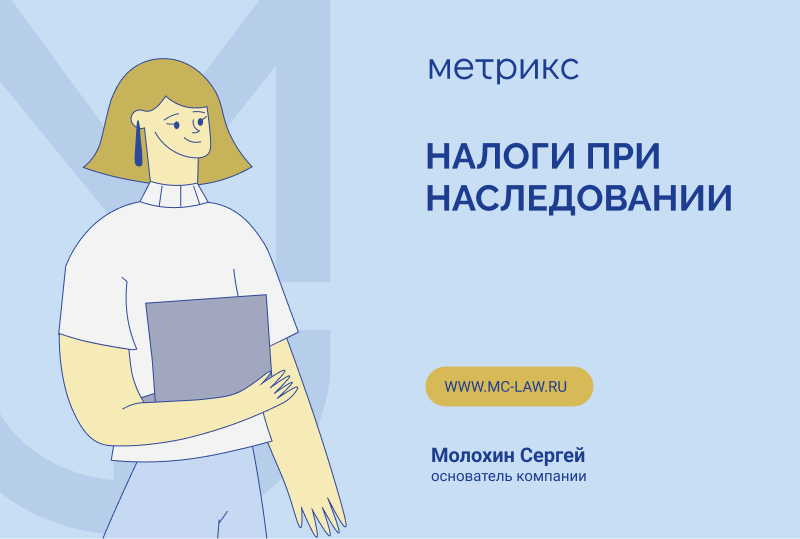 метрикс

НАЛОГИ ПРИ НАСЛЕДОВАНИИ

WWW.MC-LAW.RU

Молохин Сергей
основатель компании